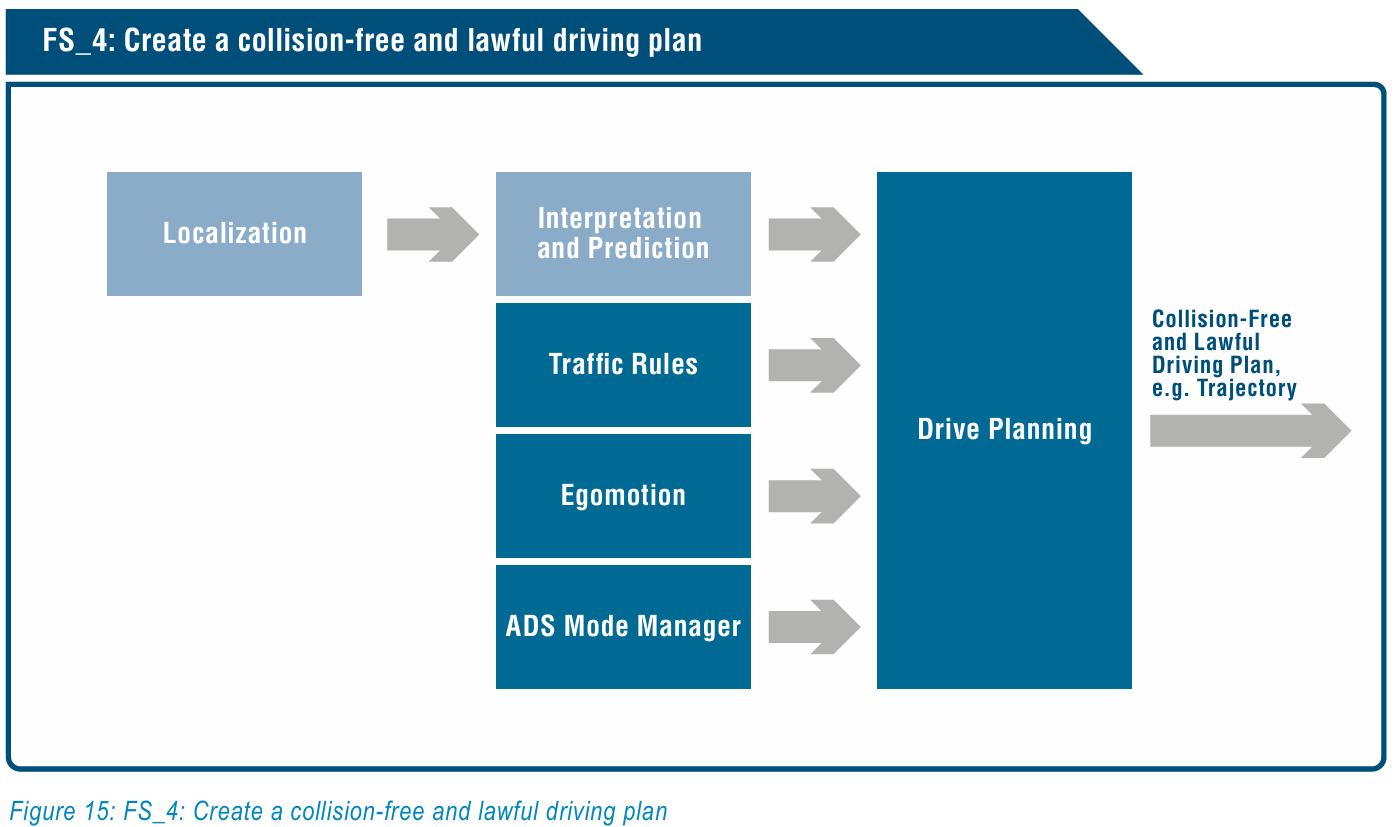 FS_4: Create a collision-free and lawful driving plan

Localization

Interpretation and Prediction

Traffic Rules

Egomotion

ADS Mode Manager

Drive Planning

Collision-Free and Lawful Driving Plan, e.g. Trajectory

Figure 15: FS_4: Create a collision-free and lawful driving plan